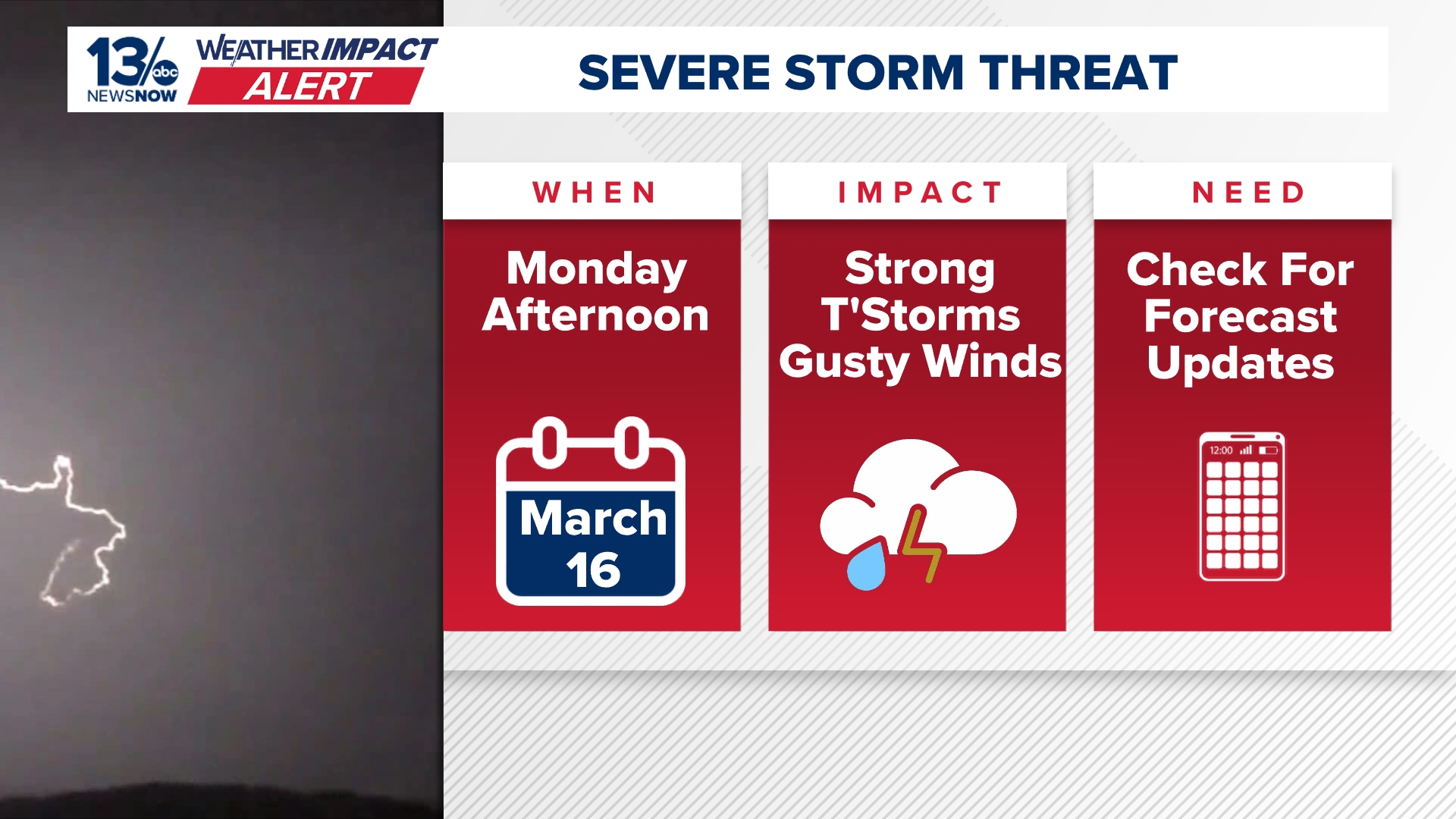 13 abc NEWSNOW

WEATHER IMPACT ALERT

SEVERE STORM THREAT

WHEN

Monday Afternoon

March 16

IMPACT

Strong T'Storms Gusty Winds

NEED

Check For Forecast Updates

12:00